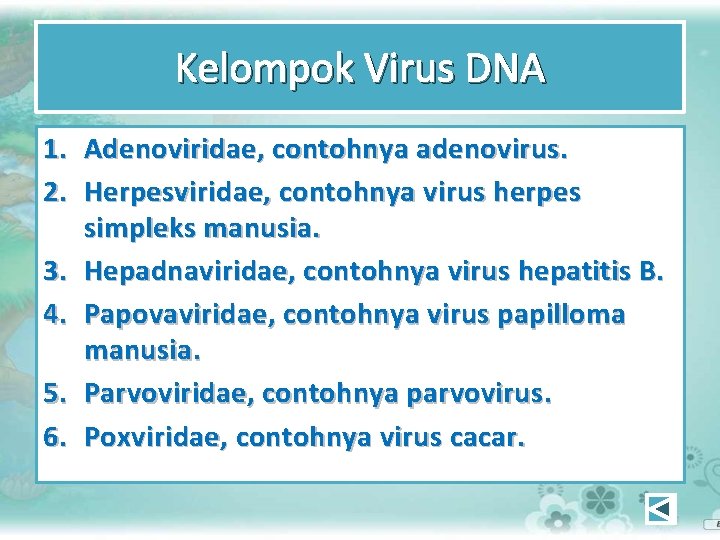 Kelompok Virus DNA

1. Adenoviridae, contohnya adenovirus.
2. Herpesviridae, contohnya virus herpes simpleks manusia.
3. Hepadnaviridae, contohnya virus hepatitis B.
4. Papovaviridae, contohnya virus papilloma manusia.
5. Parvoviridae, contohnya parvovirus.
6. Poxviridae, contohnya virus cacar.